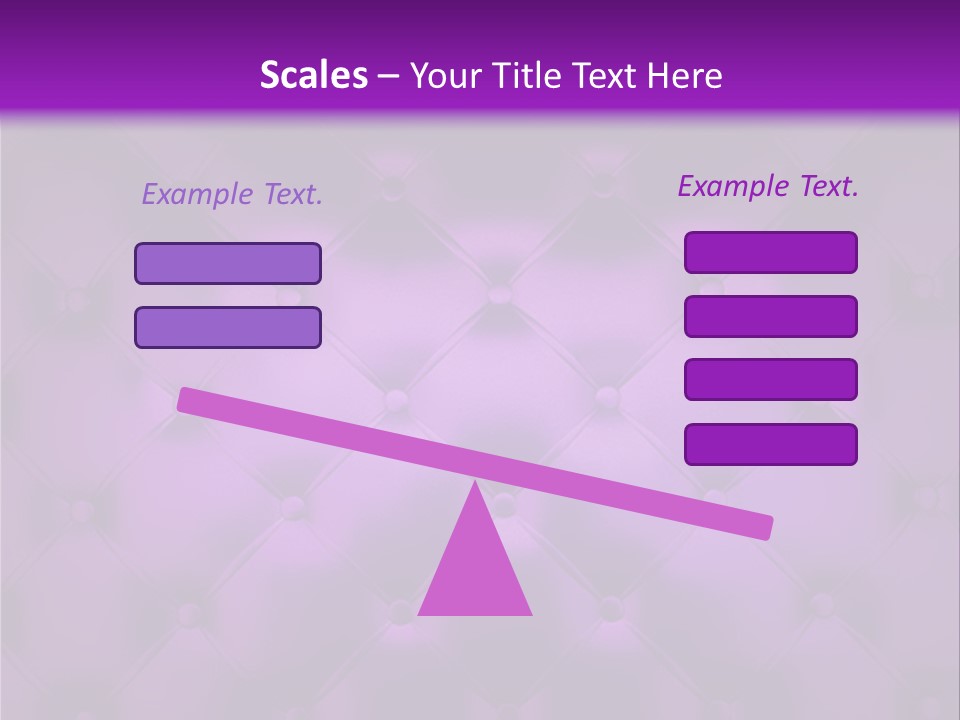 Scales – Your Title Text Here

Example Text.

Example Text.